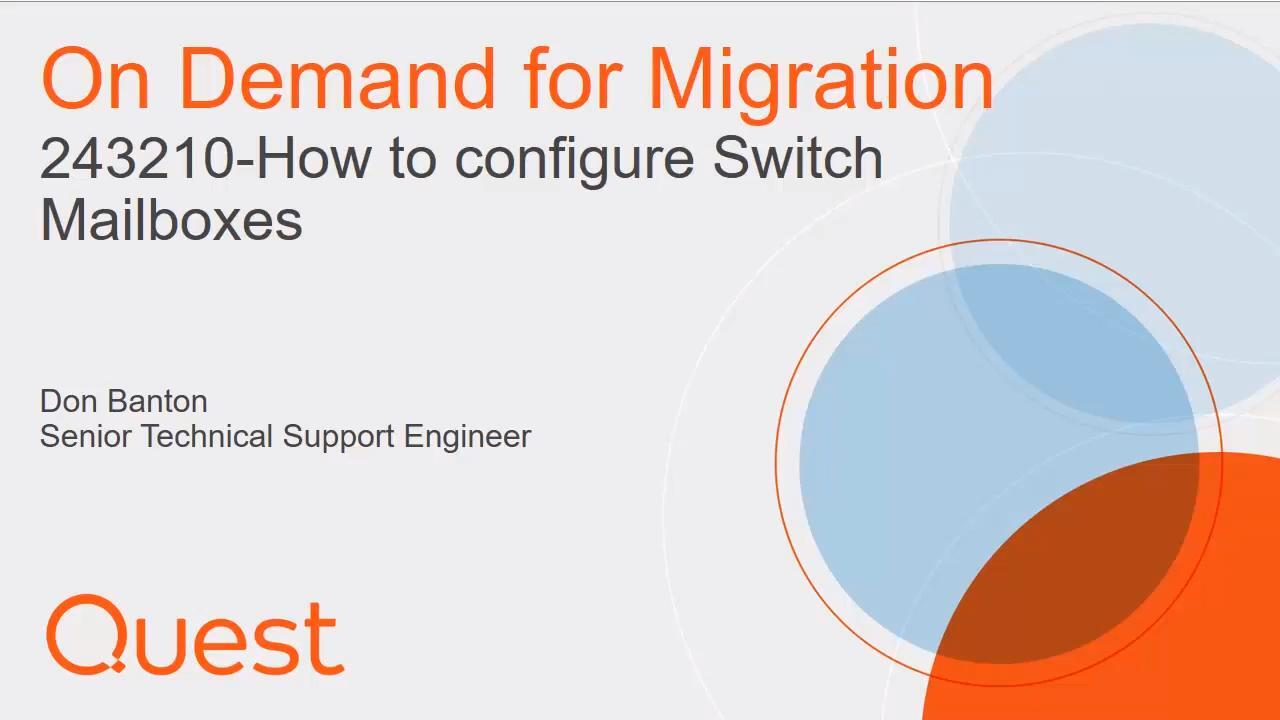 On Demand for Migration

243210-How to configure Switch Mailboxes

Don Banton
Senior Technical Support Engineer

Quest